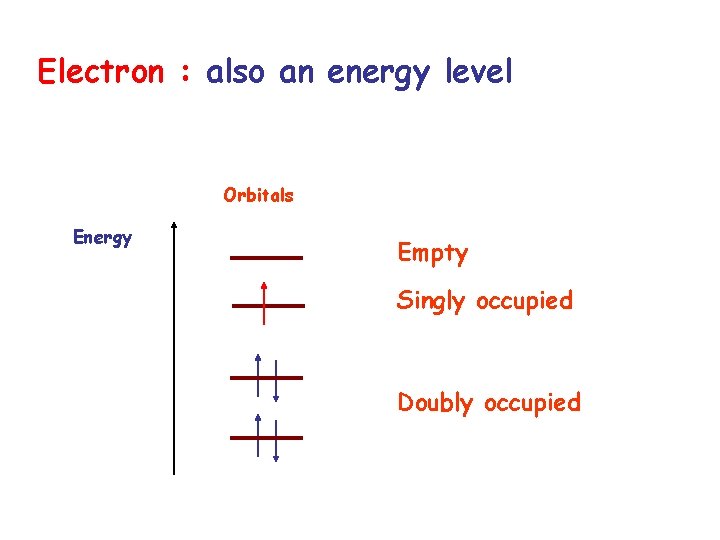 Electron : also an energy level

Orbitals

Energy

Empty

Singly occupied

Doubly occupied